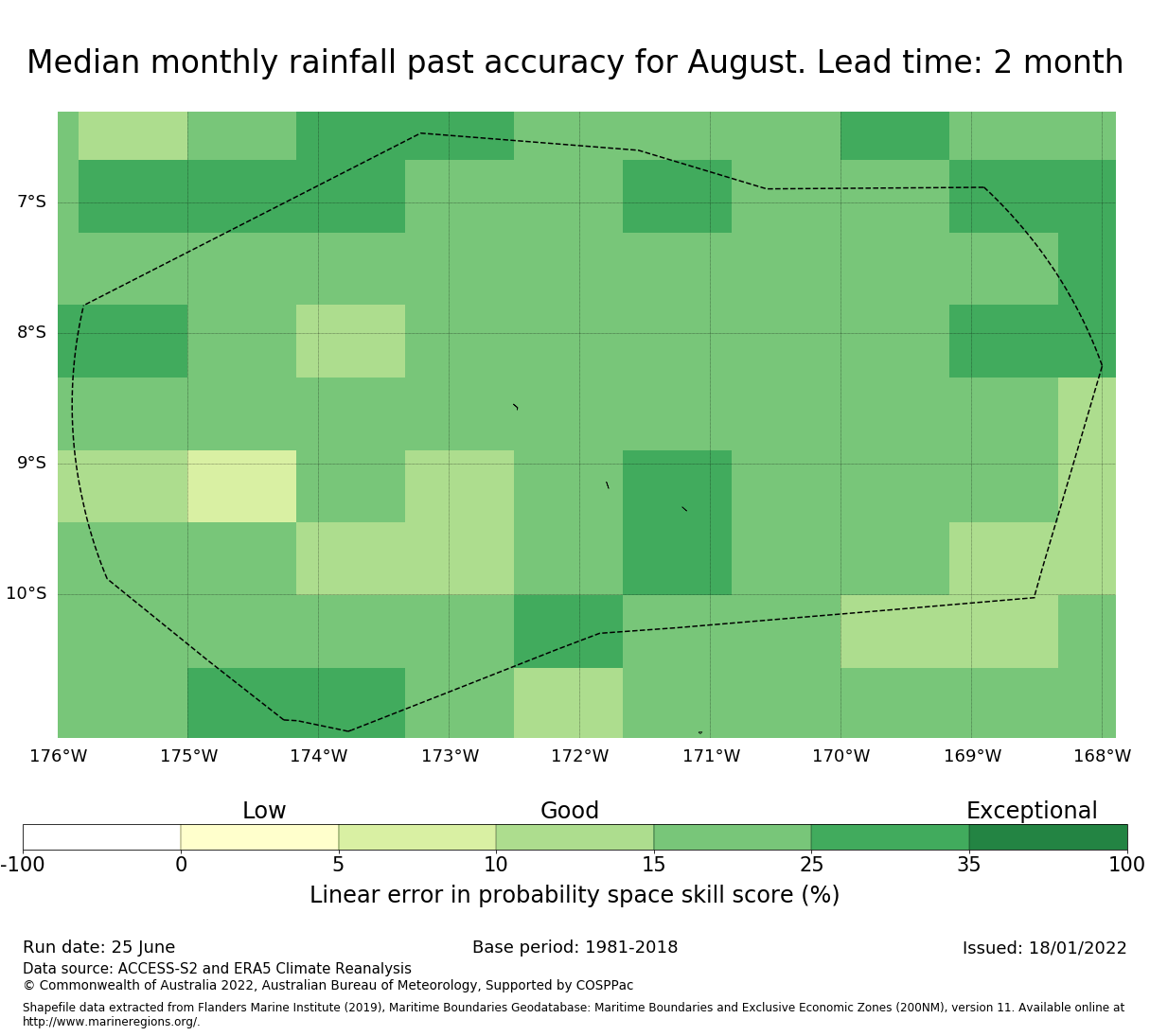 Median monthly rainfall past accuracy for August. Lead time: 2 month

7°S
8°S
9°S
10°S

176°W 175°W 174°W 173°W 172°W 171°W 170°W 169°W 168°W

Low Good Exceptional

-100 0 5 10 15 25 35 100

Linear error in probability space skill score (%)

Run date: 25 June
Base period: 1981-2018
Issued: 18/01/2022
Data source: ACCESS-S2 and ERA5 Climate Reanalysis
© Commonwealth of Australia 2022, Australian Bureau of Meteorology, Supported by COSPPac

Shapefile data extracted from Flanders Marine Institute (2019), Maritime Boundaries Geodatabase: Maritime Boundaries and Exclusive Economic Zones (200NM), version 11. Available online at http://www.marineregions.org/.